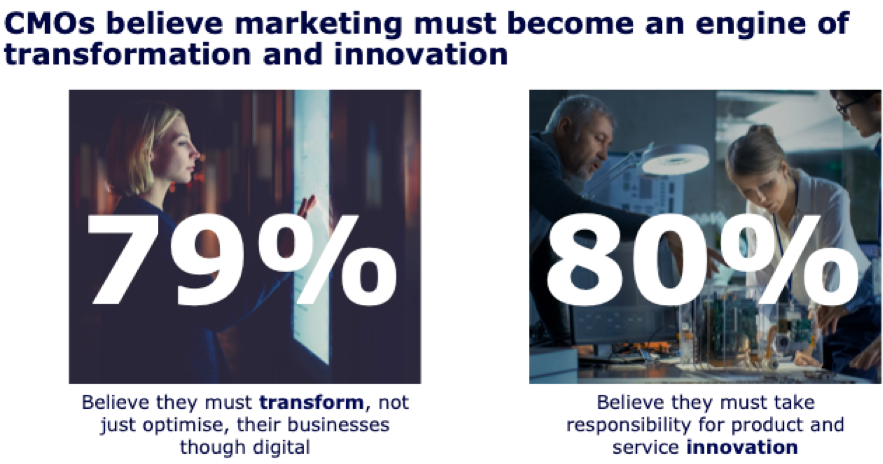 CMOs believe marketing must become an engine of transformation and innovation

79%

Believe they must transform, not just optimise, their businesses though digital

80%

Believe they must take responsibility for product and service innovation